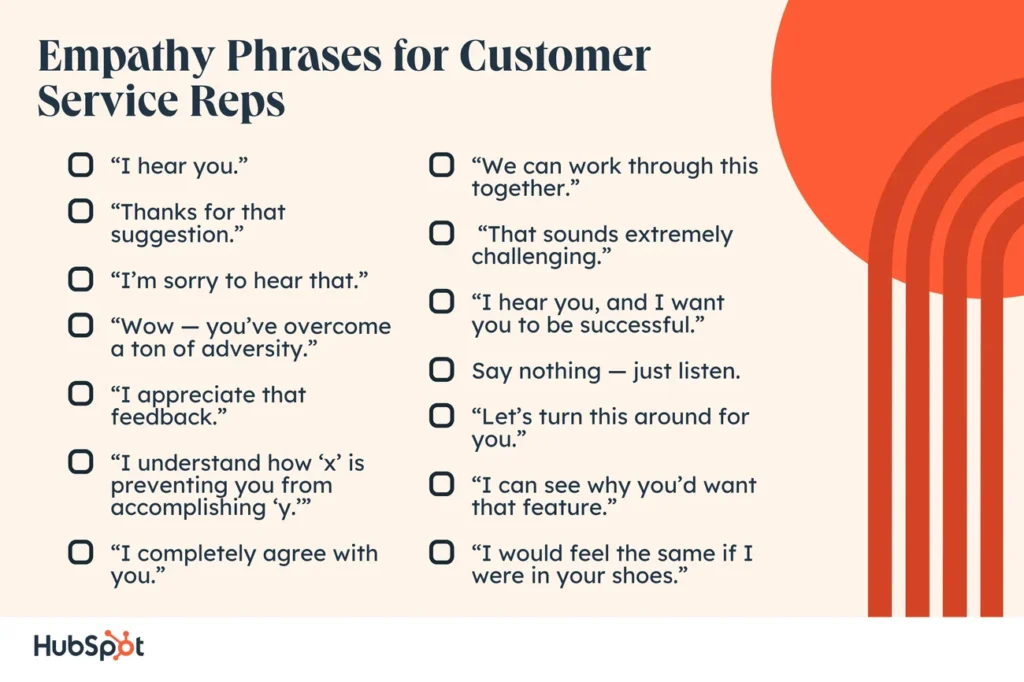 Empathy Phrases for Customer Service Reps

“I hear you.”

“Thanks for that suggestion.”

“I’m sorry to hear that.”

“Wow — you’ve overcome a ton of adversity.”

“I appreciate that feedback.”

“I understand how ‘x’ is preventing you from accomplishing ‘y.’”

“I completely agree with you.”

“We can work through this together.”

“That sounds extremely challenging.”

“I hear you, and I want you to be successful.”

Say nothing — just listen.

“Let’s turn this around for you.”

“I can see why you’d want that feature.”

“I would feel the same if I were in your shoes.”

HubSpot